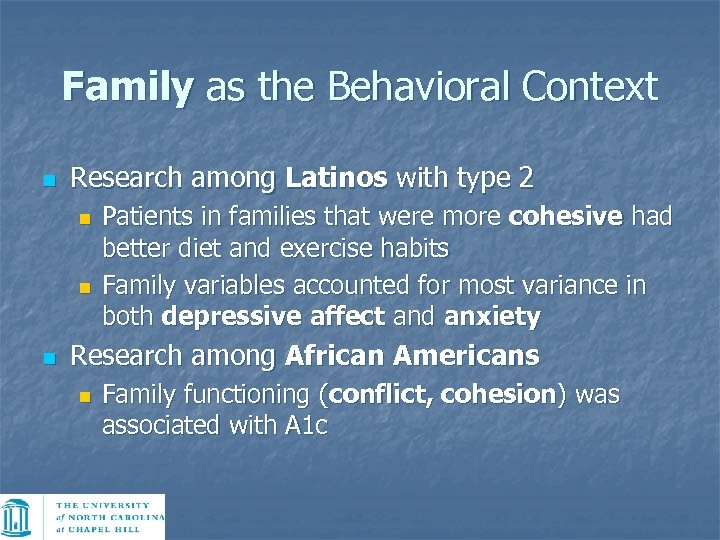 Family as the Behavioral Context

Research among Latinos with type 2

Patients in families that were more cohesive had better diet and exercise habits

Family variables accounted for most variance in both depressive affect and anxiety

Research among African Americans

Family functioning (conflict, cohesion) was associated with A1c

THE UNIVERSITY of NORTH CAROLINA at CHAPEL HILL